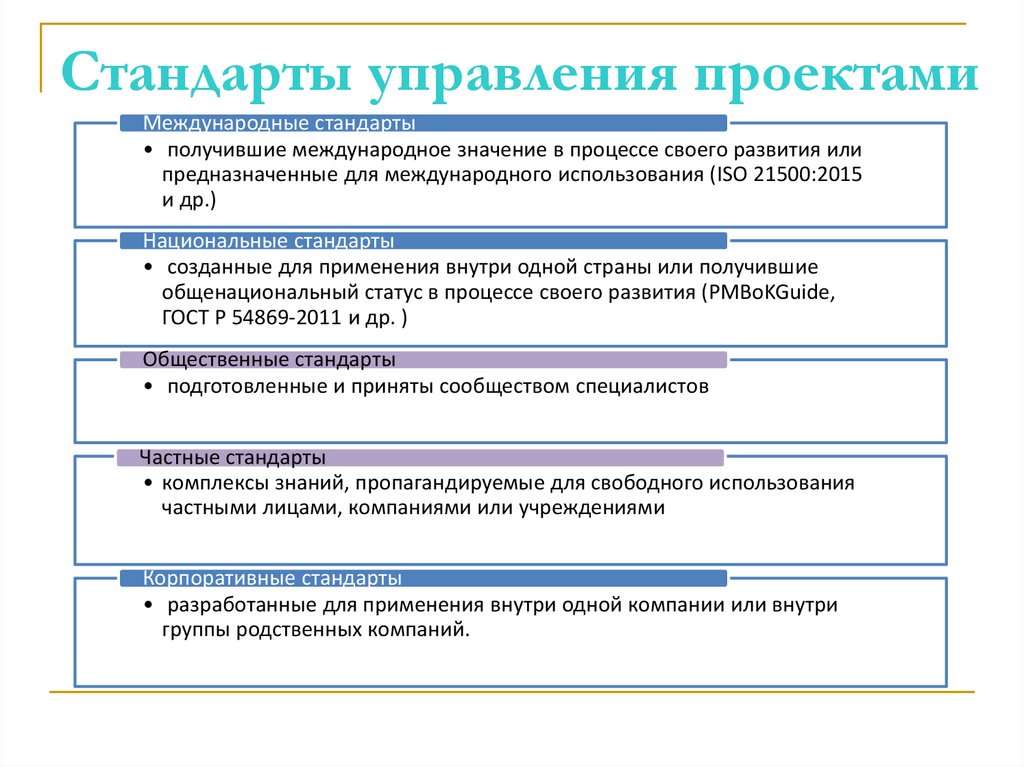 Стандарты управления проектами

Международные стандарты

• получившие международное значение в процессе своего развития или предназначенные для международного использования (ISO 21500:2015 и др.)

Национальные стандарты

• созданные для применения внутри одной страны или получившие общенациональный статус в процессе своего развития (PMBoKGuide, ГОСТ Р 54869-2011 и др. )

Общественные стандарты

• подготовленные и приняты сообществом специалистов

Частные стандарты

• комплексы знаний, пропагандируемые для свободного использования частными лицами, компаниями или учреждениями

Корпоративные стандарты

• разработанные для применения внутри одной компании или внутри группы родственных компаний.